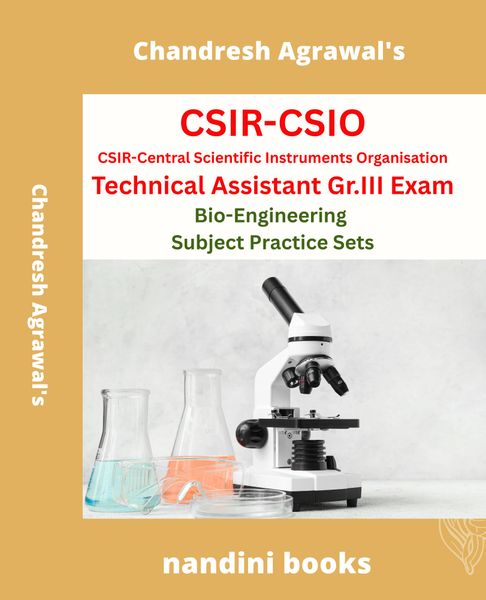 Chandresh Agrawal's

Chandresh Agrawal's

CSIR-CSIO

CSIR-Central Scientific Instruments Organisation

Technical Assistant Gr.III Exam

Bio-Engineering

Subject Practice Sets

nandini books